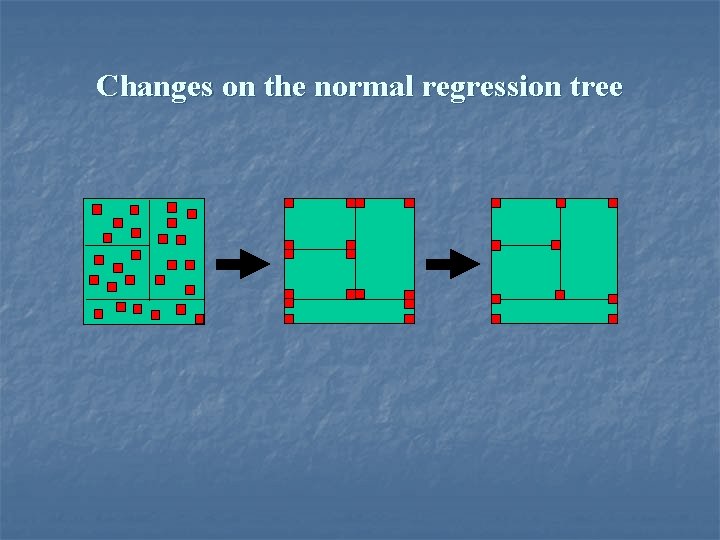 Changes on the normal regression tree